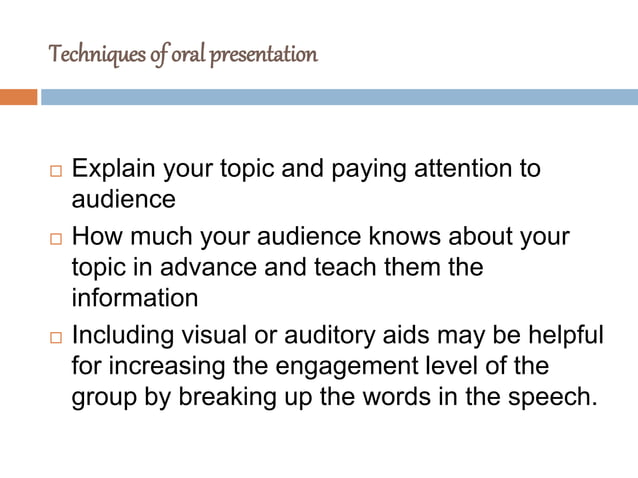 Techniques of oral presentation

□ Explain your topic and paying attention to audience

□ How much your audience knows about your topic in advance and teach them the information

□ Including visual or auditory aids may be helpful for increasing the engagement level of the group by breaking up the words in the speech.